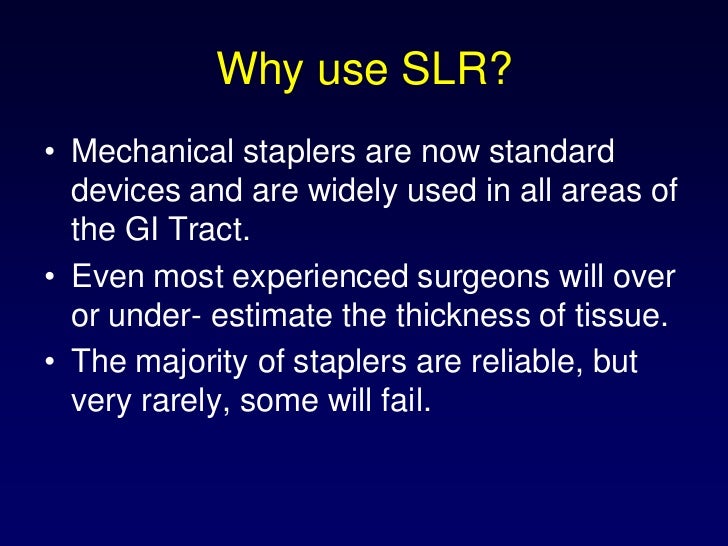 Why use SLR?

• Mechanical staplers are now standard devices and are widely used in all areas of the GI Tract.

• Even most experienced surgeons will over or under- estimate the thickness of tissue.

• The majority of staplers are reliable, but very rarely, some will fail.